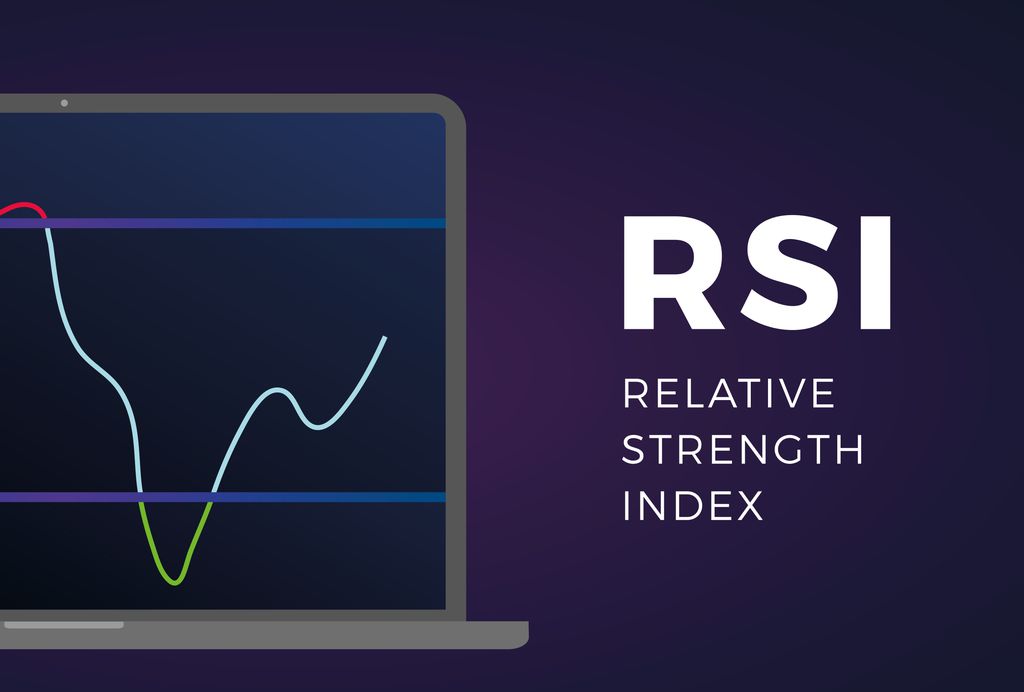 RSI

RELATIVE STRENGTH INDEX